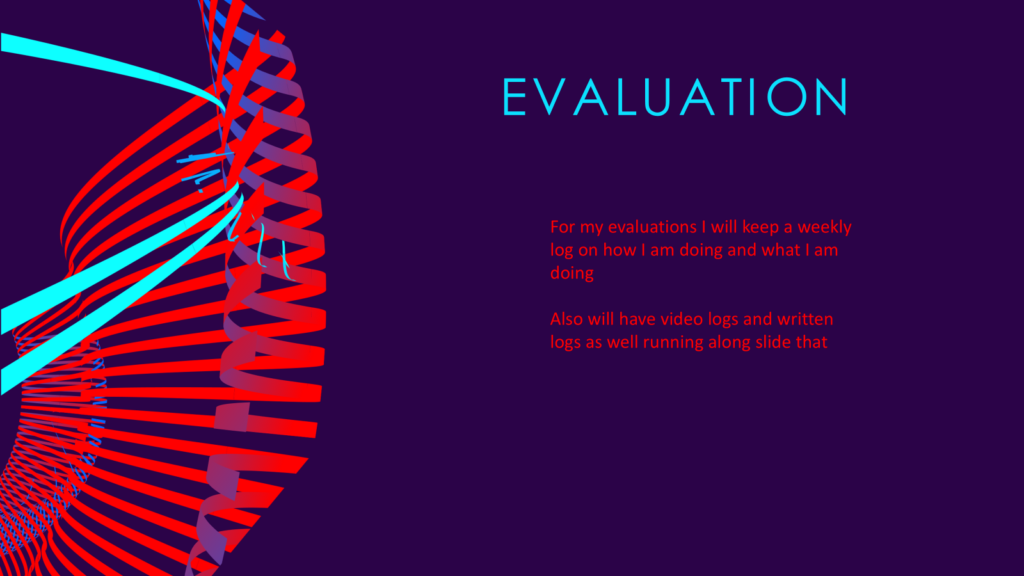 EVALUATION

For my evaluations I will keep a weekly log on how I am doing and what I am doing

Also will have video logs and written logs as well running along slide that